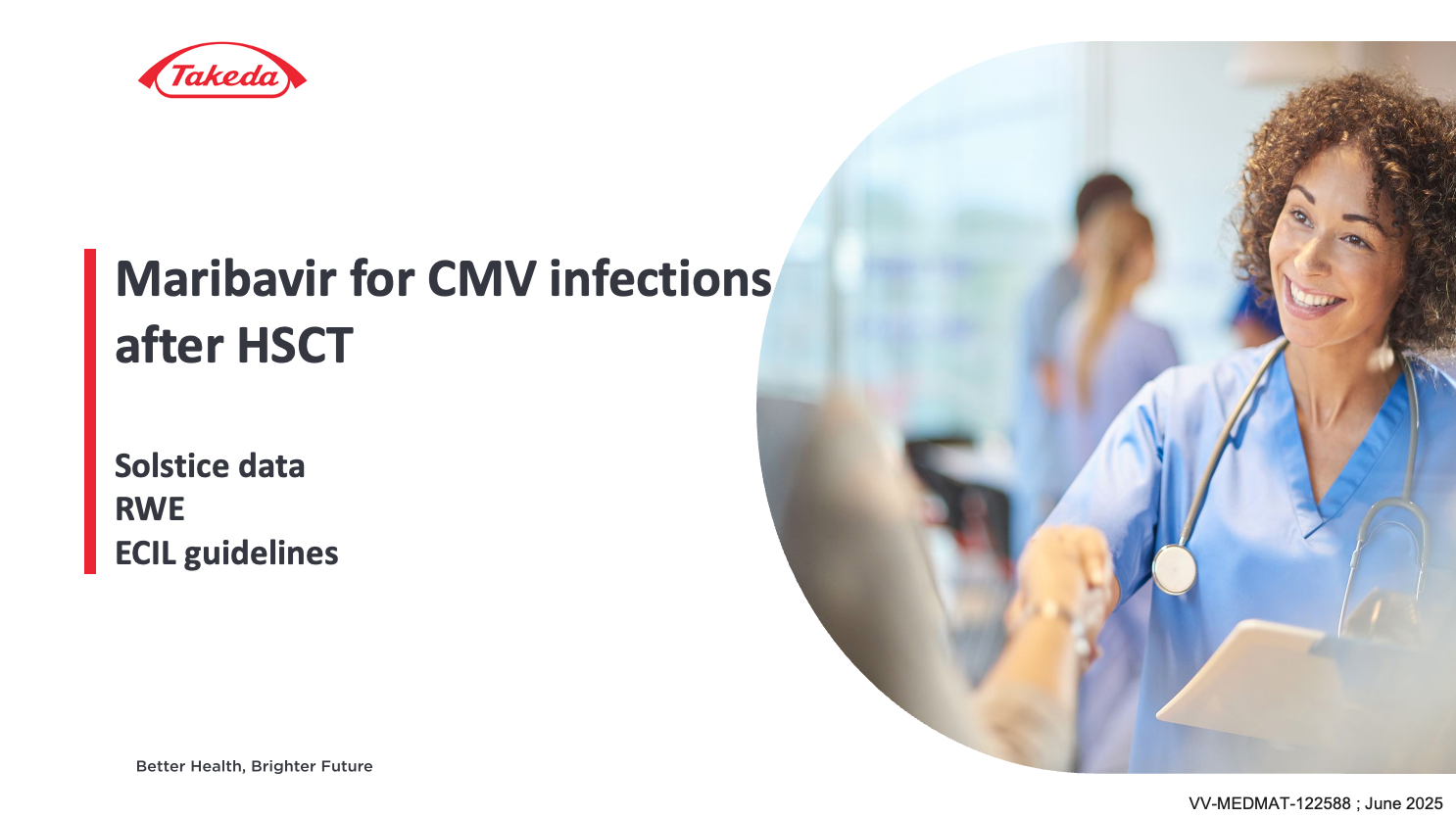 Takeda

Maribavir for CMV infections after HSCT

Solstice data
RWE
ECIL guidelines

Better Health, Brighter Future

VV-MEDMAT-122588 ; June 2025